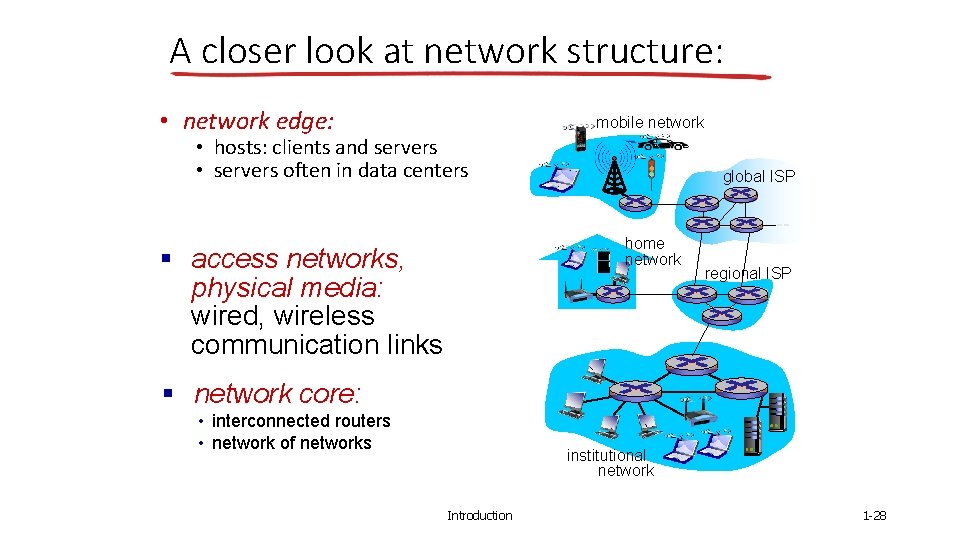 A closer look at network structure:

• network edge:
• hosts: clients and servers
• servers often in data centers

▪ access networks, physical media: wired, wireless communication links

▪ network core:
• interconnected routers
• network of networks

mobile network

global ISP

home network

regional ISP

institutional network

Introduction

1-28